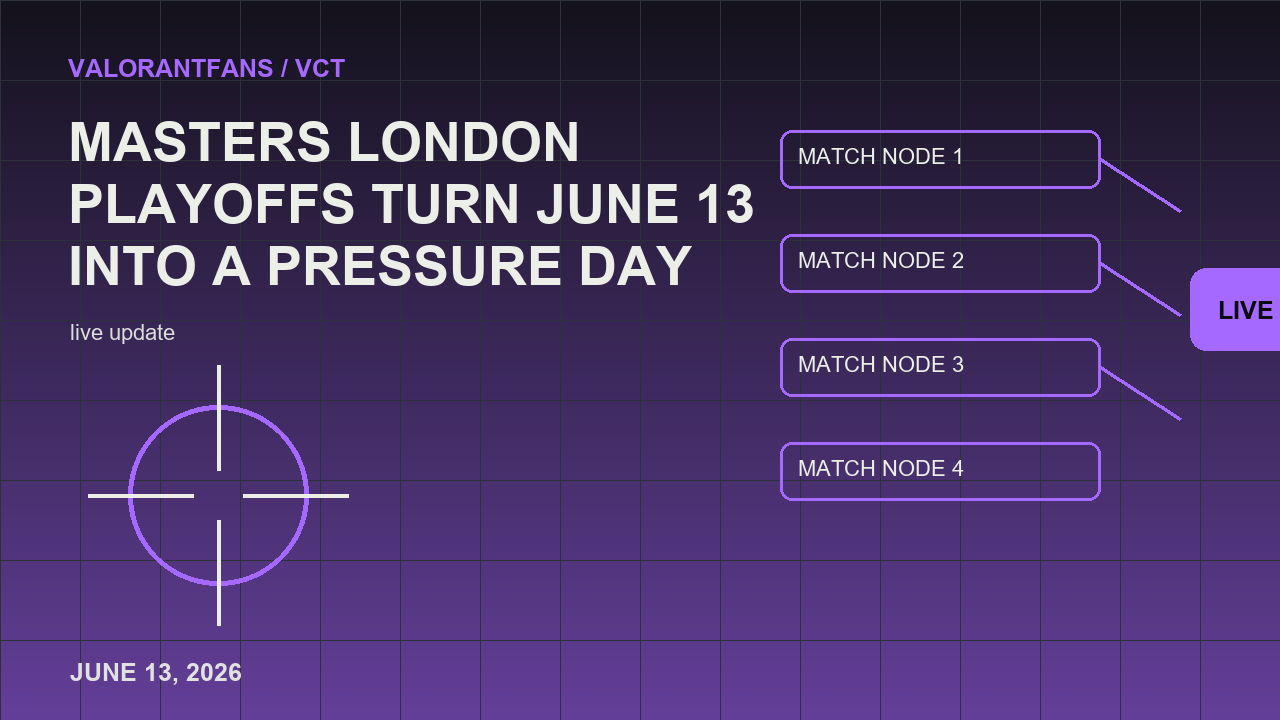 VALORANTFANS / VCT

MASTERS LONDON PLAYOFFS TURN JUNE 13 INTO A PRESSURE DAY

live update

MATCH NODE 1

MATCH NODE 2

MATCH NODE 3

MATCH NODE 4

LIVE

JUNE 13, 2026